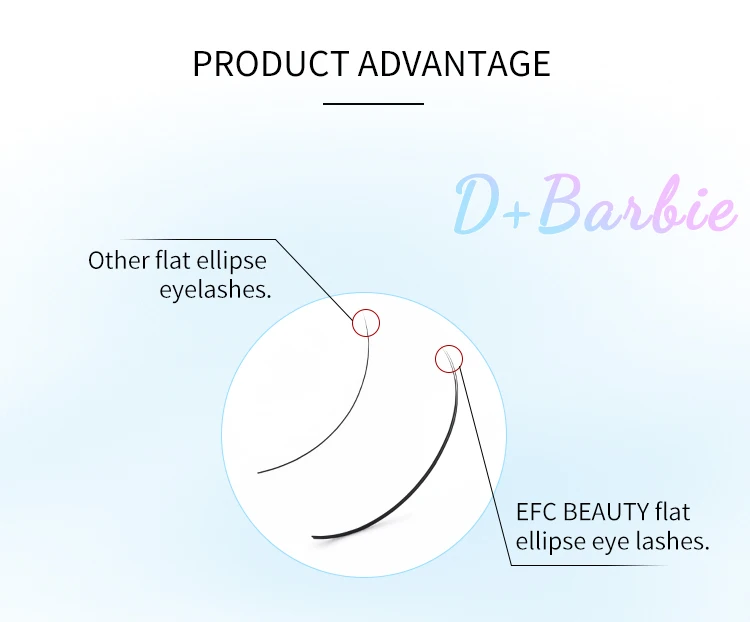 PRODUCT ADVANTAGE

D+Barbie

Other flat ellipse eyelashes.

EFC BEAUTY flat ellipse eye lashes.